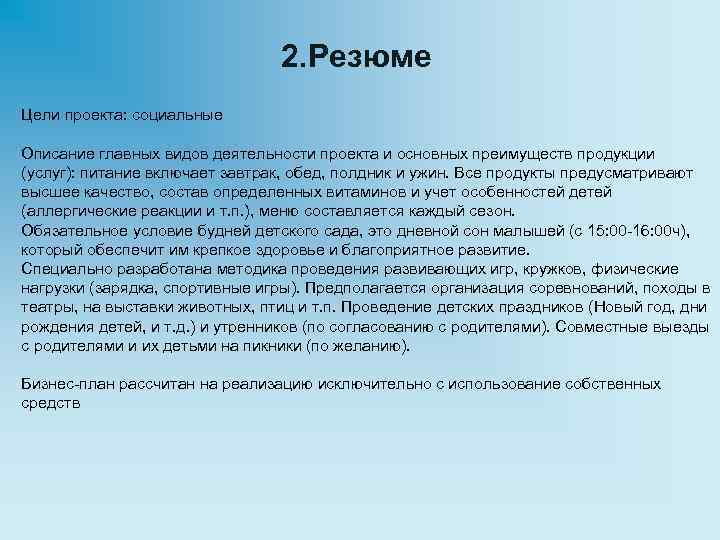 2.Резюме

Цели проекта: социальные

Описание главных видов деятельности проекта и основных преимуществ продукции (услуг): питание включает завтрак, обед, полдник и ужин. Все продукты предусматривают высшее качество, состав определенных витаминов и учет особенностей детей (аллергические реакции и т.п.), меню составляется каждый сезон.
Обязательное условие будней детского сада, это дневной сон малышей (с 15:00-16:00ч), который обеспечит им крепкое здоровье и благоприятное развитие.
Специально разработана методика проведения развивающих игр, кружков, физические нагрузки (зарядка, спортивные игры). Предполагается организация соревнований, походы в театры, на выставки животных, птиц и т.п. Проведение детских праздников (Новый год, дни рождения детей, и т.д.) и утренников (по согласованию с родителями). Совместные выезды с родителями и их детьми на пикники (по желанию).

Бизнес-план рассчитан на реализацию исключительно с использование собственных средств